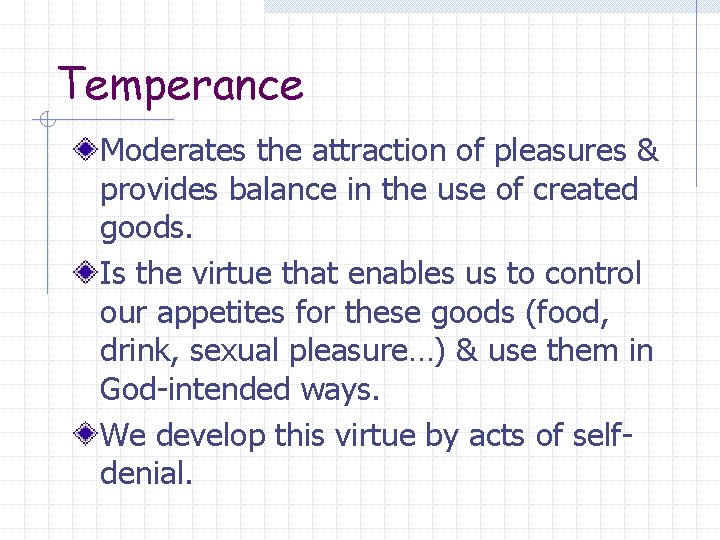 Temperance

Moderates the attraction of pleasures & provides balance in the use of created goods.

Is the virtue that enables us to control our appetites for these goods (food, drink, sexual pleasure…) & use them in God-intended ways.

We develop this virtue by acts of self-denial.